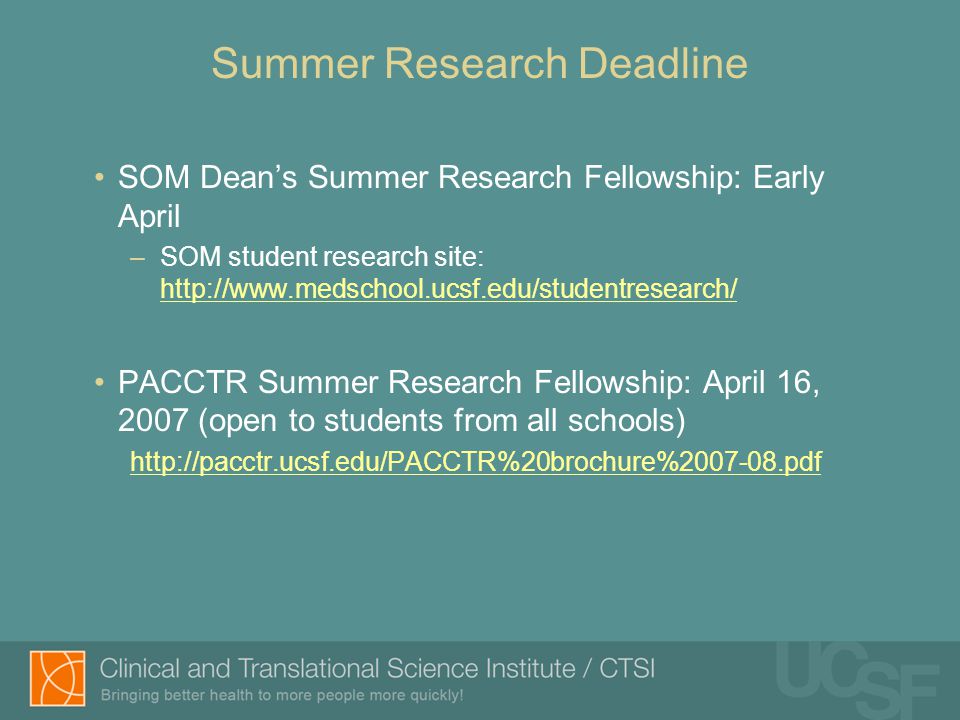 Summer Research Deadline

• SOM Dean's Summer Research Fellowship: Early April

– SOM student research site: http://www.medschool.ucsf.edu/studentresearch/

• PACCTR Summer Research Fellowship: April 16, 2007 (open to students from all schools)

http://pacctr.ucsf.edu/PACCTR%20brochure%2007-08.pdf

Clinical and Translational Science Institute / CTSI
Bringing better health to more people more quickly!

UCSF